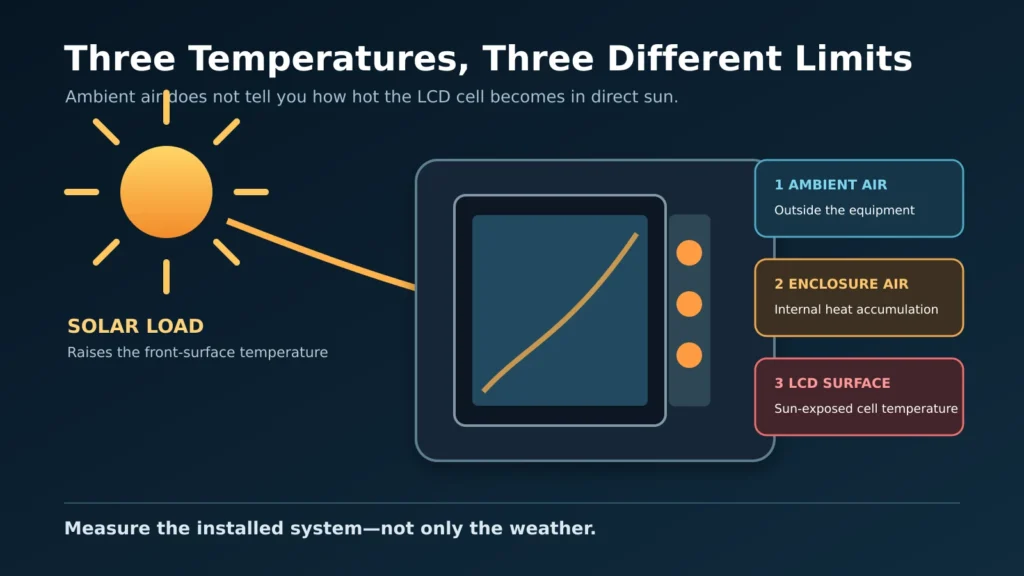 Three Temperatures, Three Different Limits

Ambient air does not tell you how hot the LCD cell becomes in direct sun.

SOLAR LOAD
Raises the front-surface temperature

1 AMBIENT AIR
Outside the equipment

2 ENCLOSURE AIR
Internal heat accumulation

3 LCD SURFACE
Sun-exposed cell temperature

Measure the installed system—not only the weather.